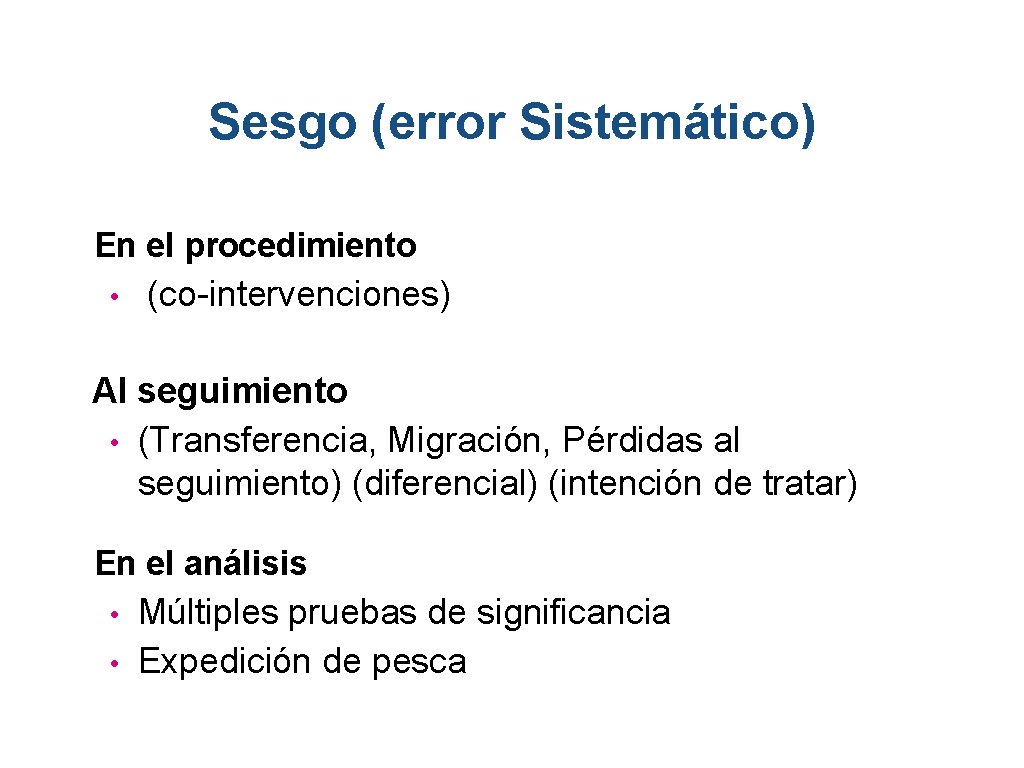 Sesgo (error Sistemático)

En el procedimiento
• (co-intervenciones)

Al seguimiento
• (Transferencia, Migración, Pérdidas al seguimiento) (diferencial) (intención de tratar)

En el análisis
• Múltiples pruebas de significancia
• Expedición de pesca